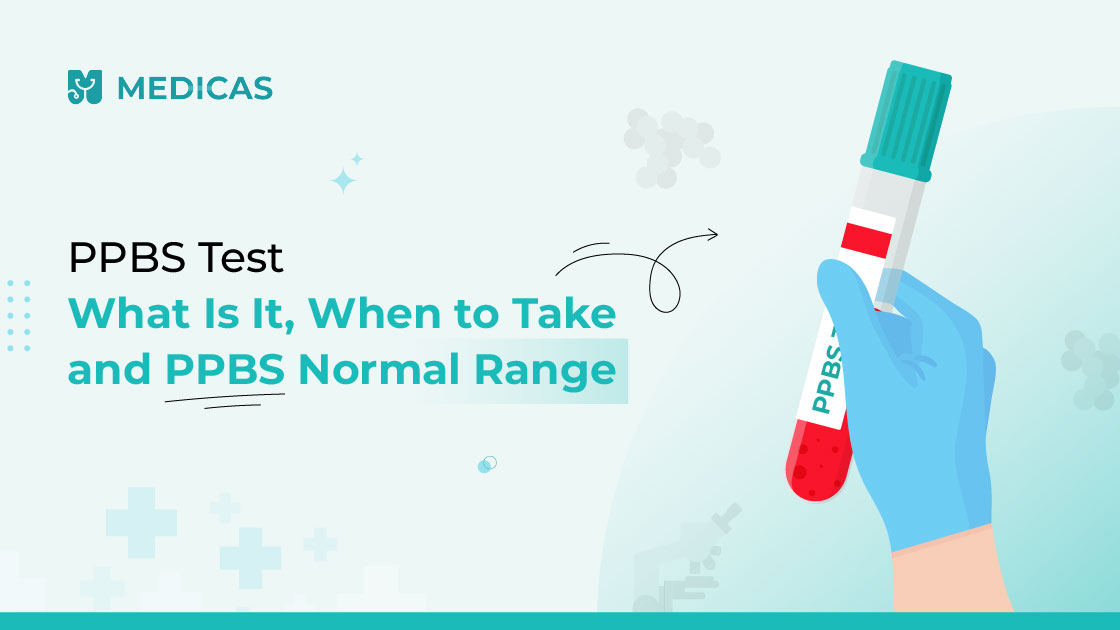 MEDICAS

PPBS Test
What Is It, When to Take and PPBS Normal Range

PPBS